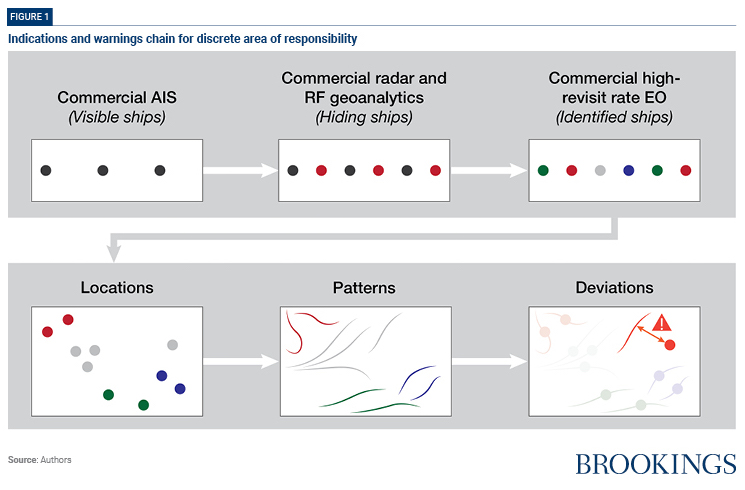 FIGURE 1

Indications and warnings chain for discrete area of responsibility

Commercial AIS
(Visible ships)

Commercial radar and RF geoanalytics
(Hiding ships)

Commercial high-revisit rate EO
(Identified ships)

Locations

Patterns

Deviations

Source: Authors

BROOKINGS